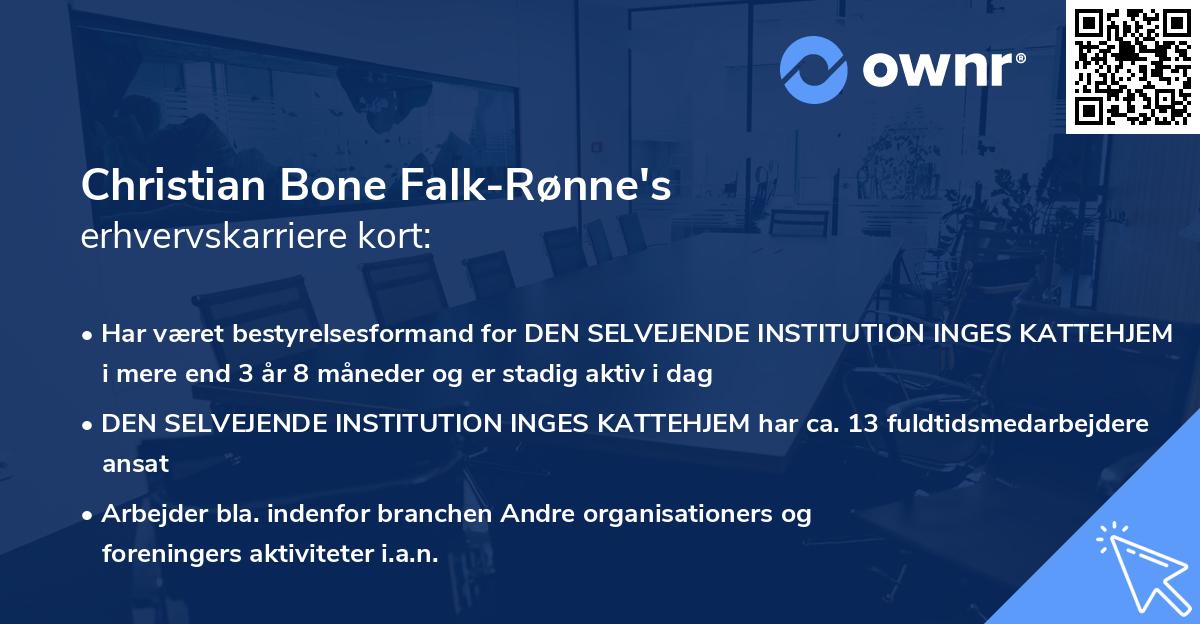 ownr®

Christian Bone Falk-Rønne's
erhvervskarriere kort:

• Har været bestyrelsesformand for DEN SELVEJENDE INSTITUTION INGES KATTEHJEM i mere end 3 år 8 måneder og er stadig aktiv i dag

• DEN SELVEJENDE INSTITUTION INGES KATTEHJEM har ca. 13 fuldtidsmedarbejdere ansat

• Arbejder bla. indenfor branchen Andre organisationers og foreningers aktiviteter i.a.n.